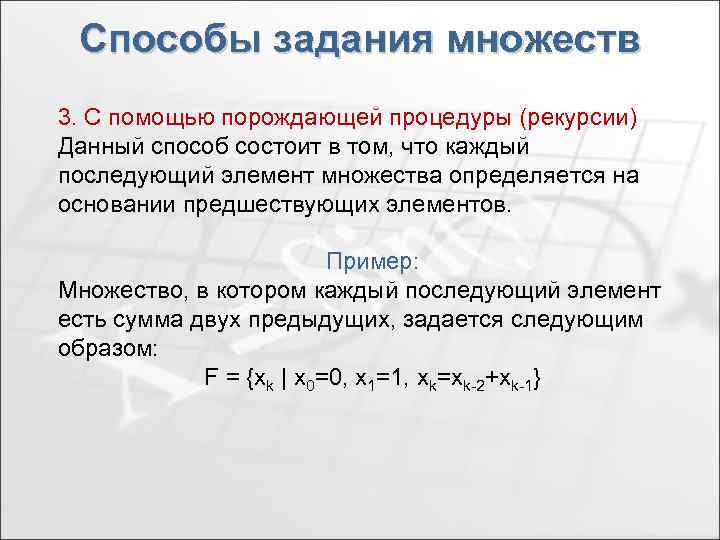 Способы задания множеств

3. С помощью порождающей процедуры (рекурсии) Данный способ состоит в том, что каждый последующий элемент множества определяется на основании предшествующих элементов.

Пример:
Множество, в котором каждый последующий элемент есть сумма двух предыдущих, задается следующим образом:
$F = \{x_k \mid x_0=0, x_1=1, x_k=x_{k-2}+x_{k-1}\}$